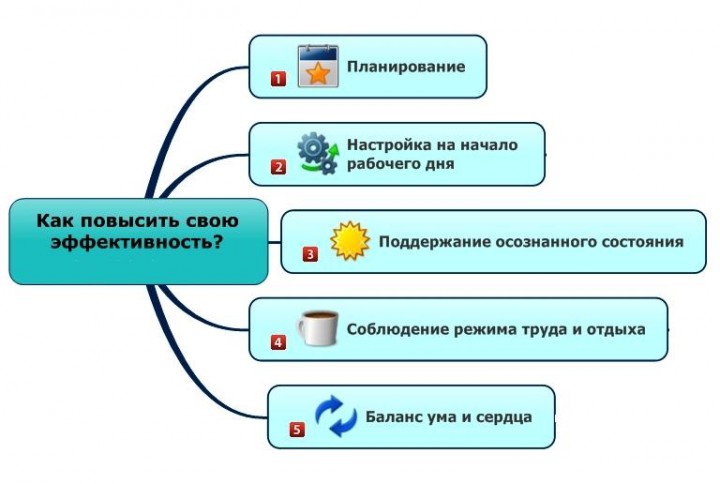 Как повысить свою эффективность?

1 Планирование

2 Настройка на начало рабочего дня

3 Поддержание осознанного состояния

4 Соблюдение режима труда и отдыха

5 Баланс ума и сердца